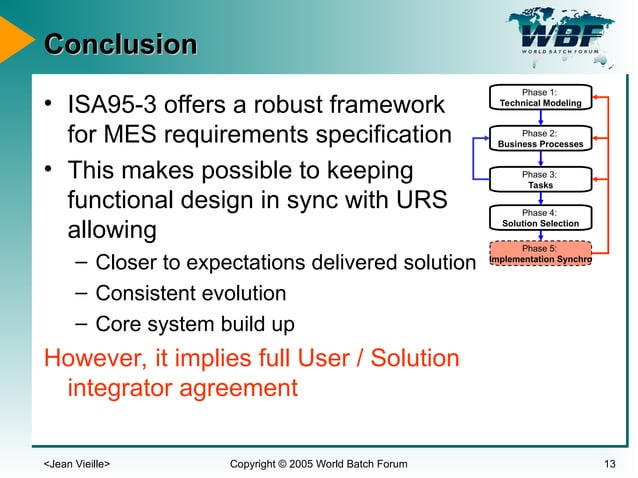 Conclusion

WBF
WORLD BATCH FORUM

• ISA95-3 offers a robust framework for MES requirements specification
• This makes possible to keeping functional design in sync with URS allowing
– Closer to expectations delivered solution
– Consistent evolution
– Core system build up

However, it implies full User / Solution integrator agreement

Phase 1:
Technical Modeling

Phase 2:
Business Processes

Phase 3:
Tasks

Phase 4:
Solution Selection

Phase 5:
Implementation Synchro

<Jean Vieille> Copyright © 2005 World Batch Forum 13